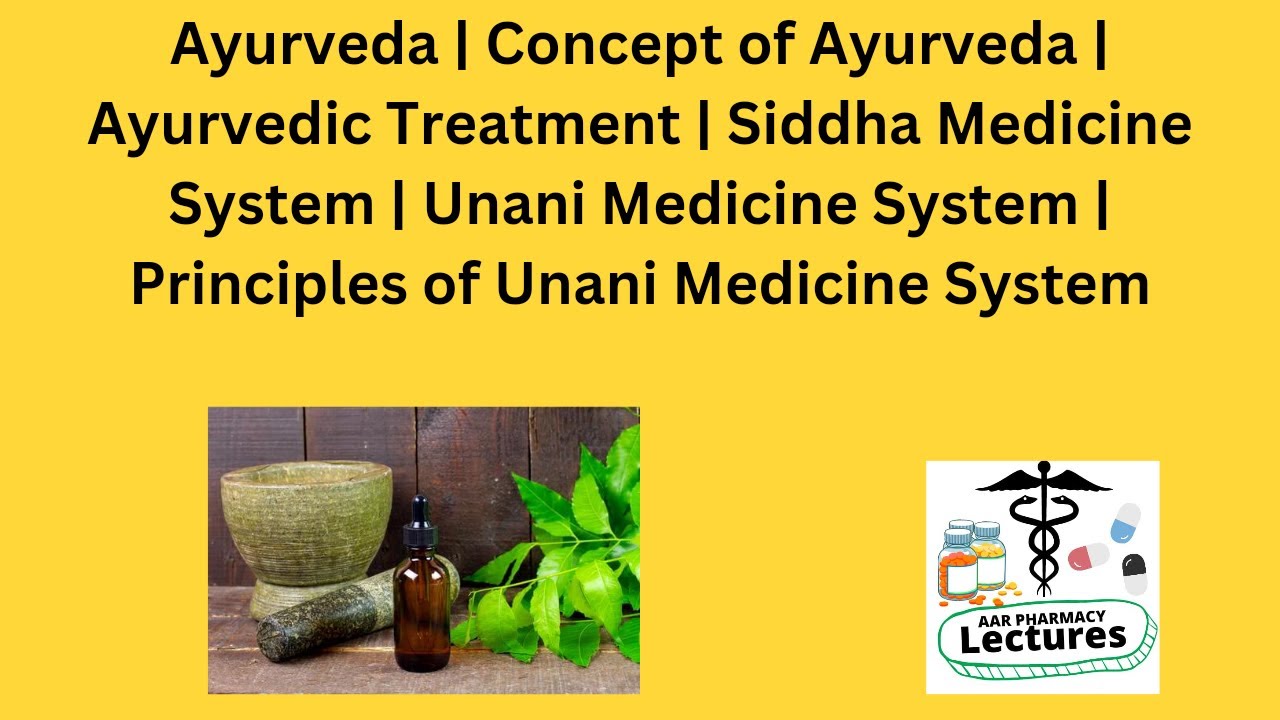 Ayurveda | Concept of Ayurveda | Ayurvedic Treatment | Siddha Medicine System | Unani Medicine System | Principles of Unani Medicine System

AAR PHARMACY
Lectures